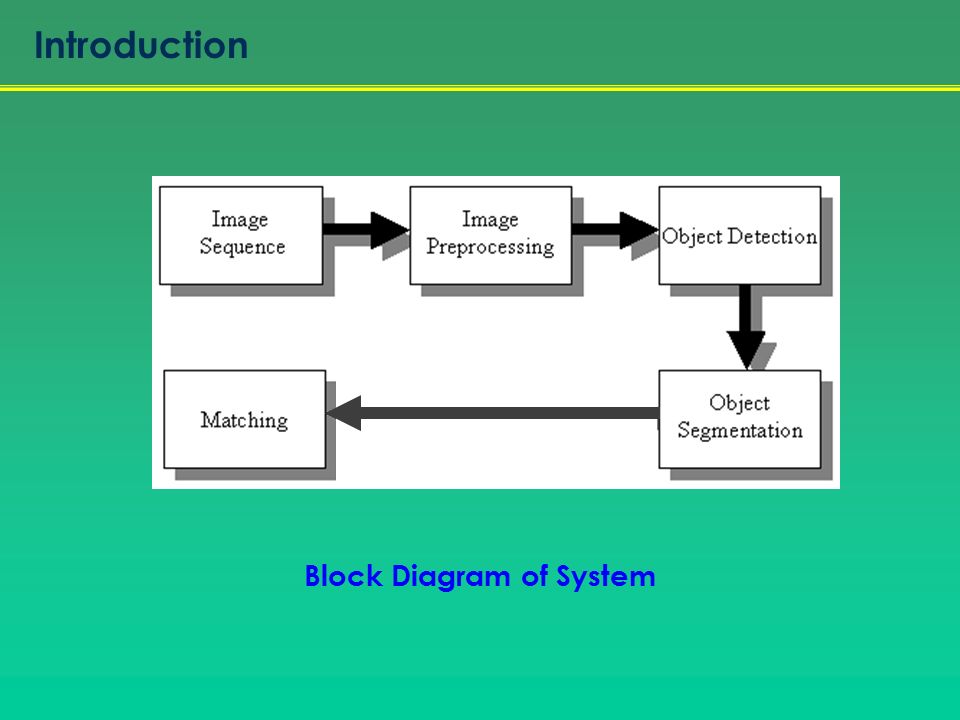 Introduction

Image Sequence

Image Preprocessing

Object Detection

Object Segmentation

Matching

Block Diagram of System